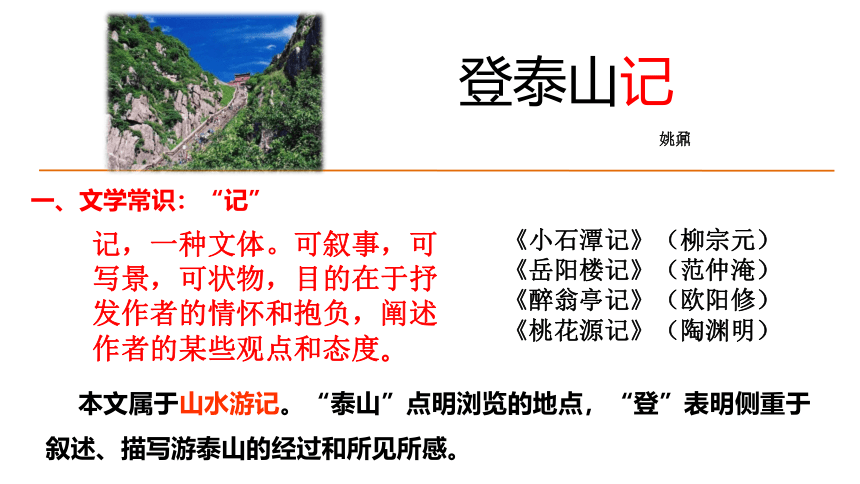 登泰山记

姚鼐

一、文学常识：“记”

记，一种文体。可叙事，可写景，可状物，目的在于抒发作者的情怀和抱负，阐述作者的某些观点和态度。

《小石潭记》（柳宗元）
《岳阳楼记》（范仲淹）
《醉翁亭记》（欧阳修）
《桃花源记》（陶渊明）

本文属于山水游记。“泰山”点明浏览的地点，“登”表明侧重于叙述、描写游泰山的经过和所见所感。